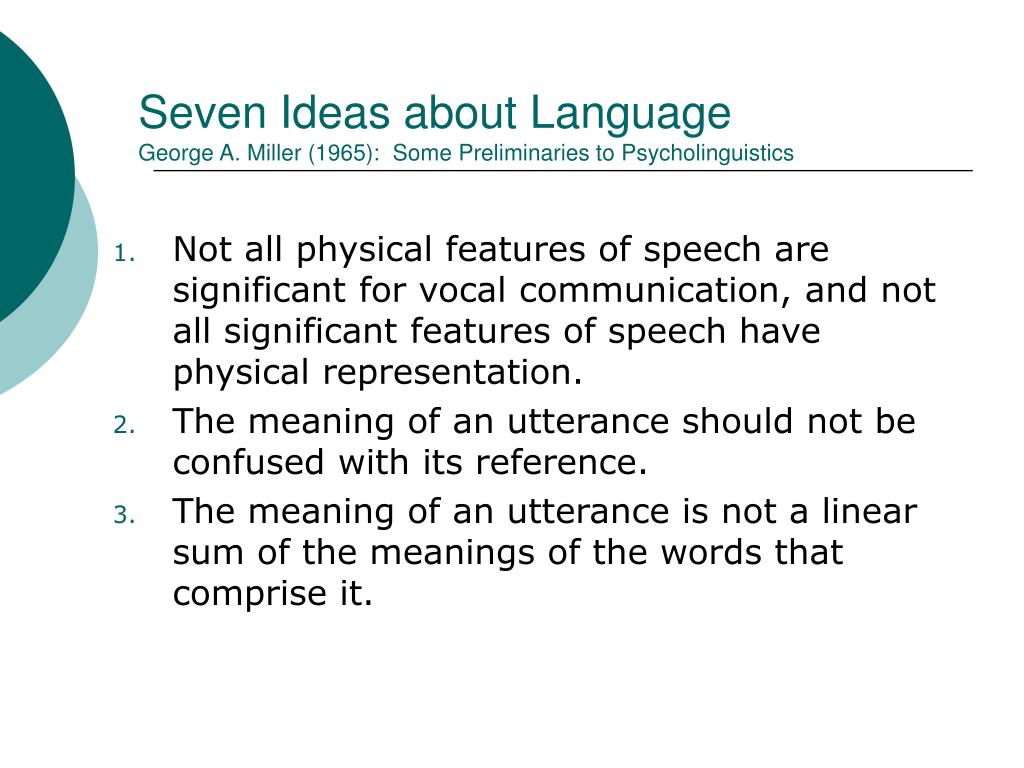 Seven Ideas about Language
George A. Miller (1965): Some Preliminaries to Psycholinguistics

1. Not all physical features of speech are significant for vocal communication, and not all significant features of speech have physical representation.
2. The meaning of an utterance should not be confused with its reference.
3. The meaning of an utterance is not a linear sum of the meanings of the words that comprise it.